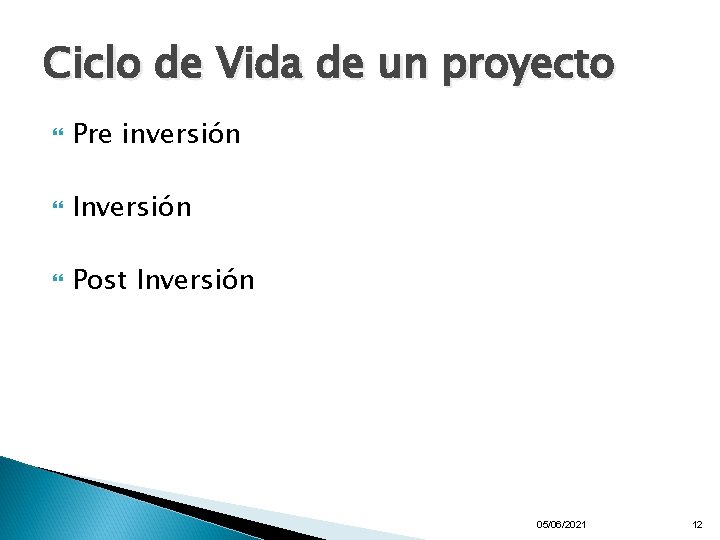 Ciclo de Vida de un proyecto

Pre inversión

Inversión

Post Inversión

05/06/2021

12